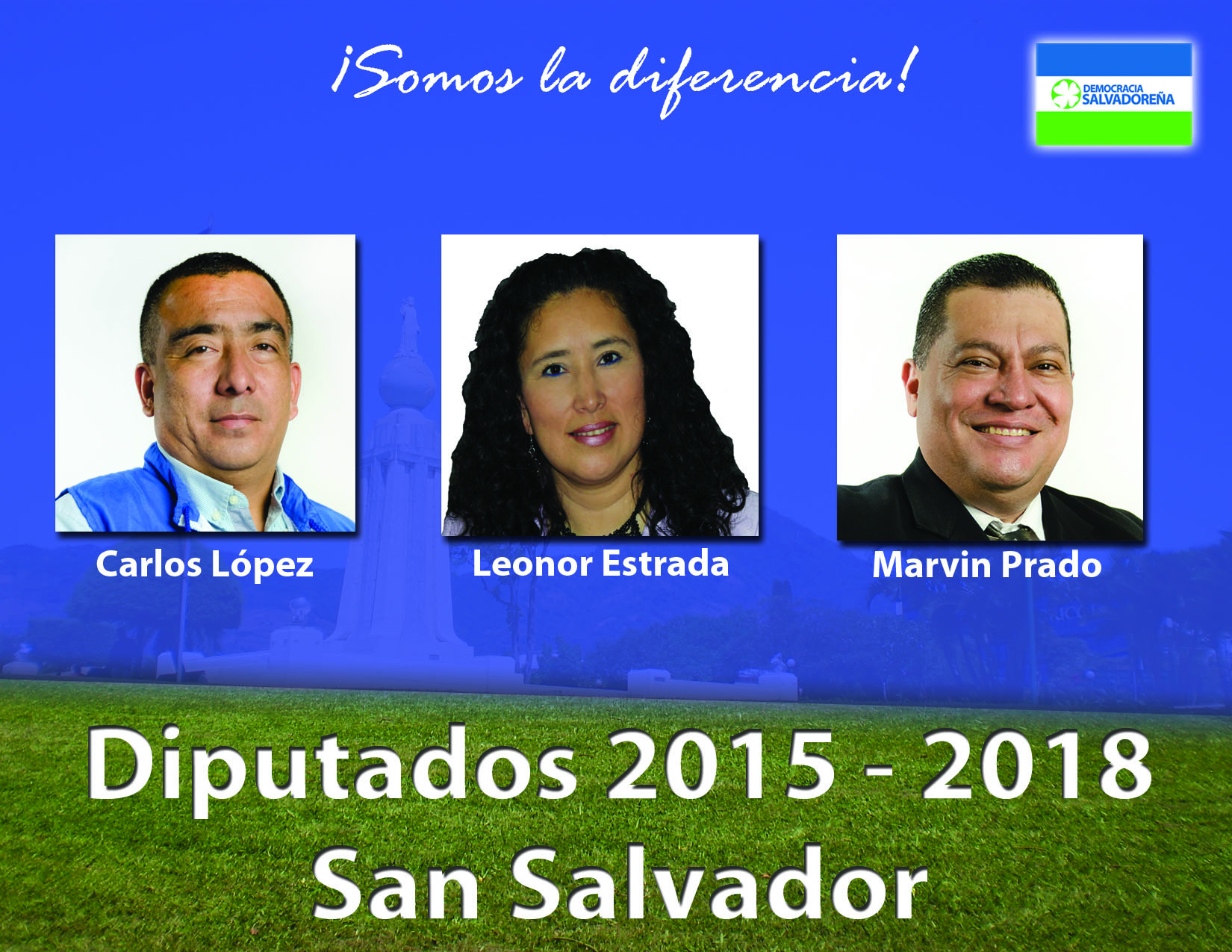 ¡Somos la diferencia!

DEMOCRACIA SALVADOREÑA

Carlos López

Leonor Estrada

Marvin Prado

Diputados 2015 - 2018
San Salvador